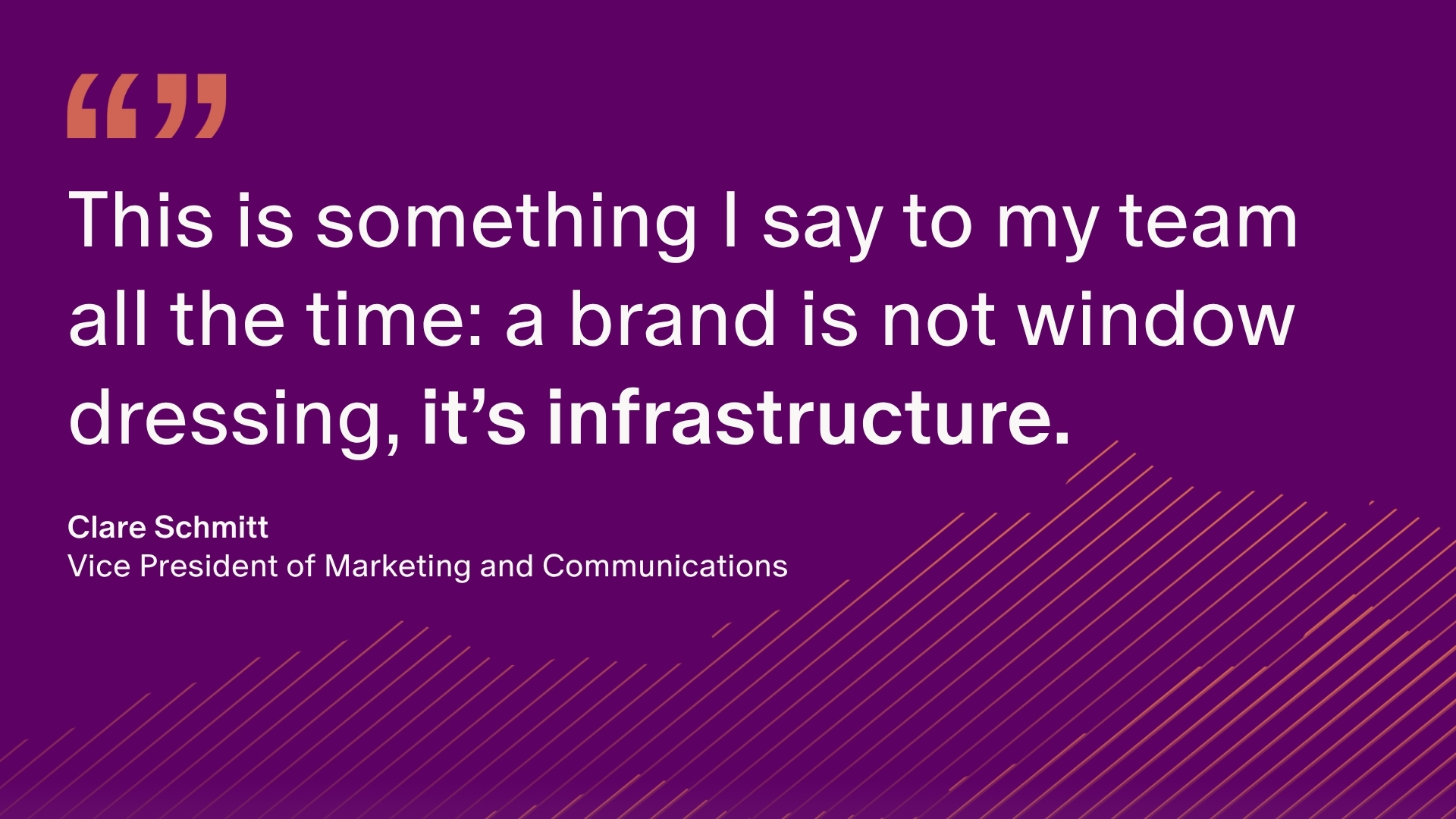 “”

This is something I say to my team all the time: a brand is not window dressing, it’s infrastructure.

Clare Schmitt
Vice President of Marketing and Communications